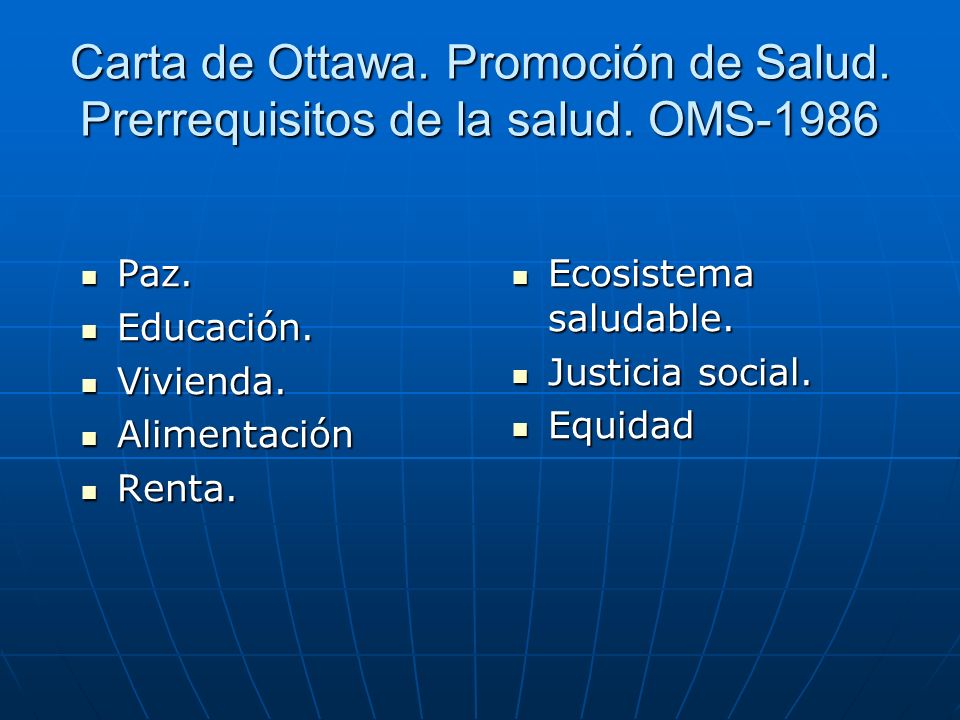 Carta de Ottawa. Promoción de Salud. Prerrequisitos de la salud. OMS-1986

- Paz.
- Educación.
- Vivienda.
- Alimentación
- Renta.

- Ecosistema saludable.
- Justicia social.
- Equidad